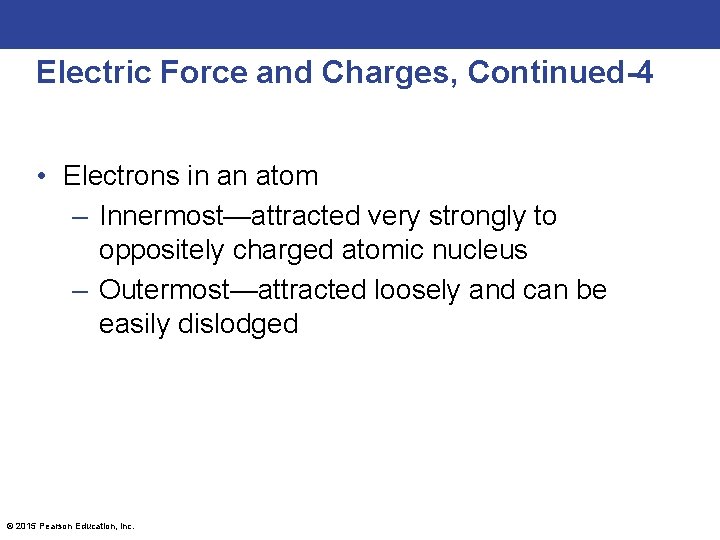 Electric Force and Charges, Continued-4

• Electrons in an atom
– Innermost—attracted very strongly to oppositely charged atomic nucleus
– Outermost—attracted loosely and can be easily dislodged

© 2015 Pearson Education, Inc.